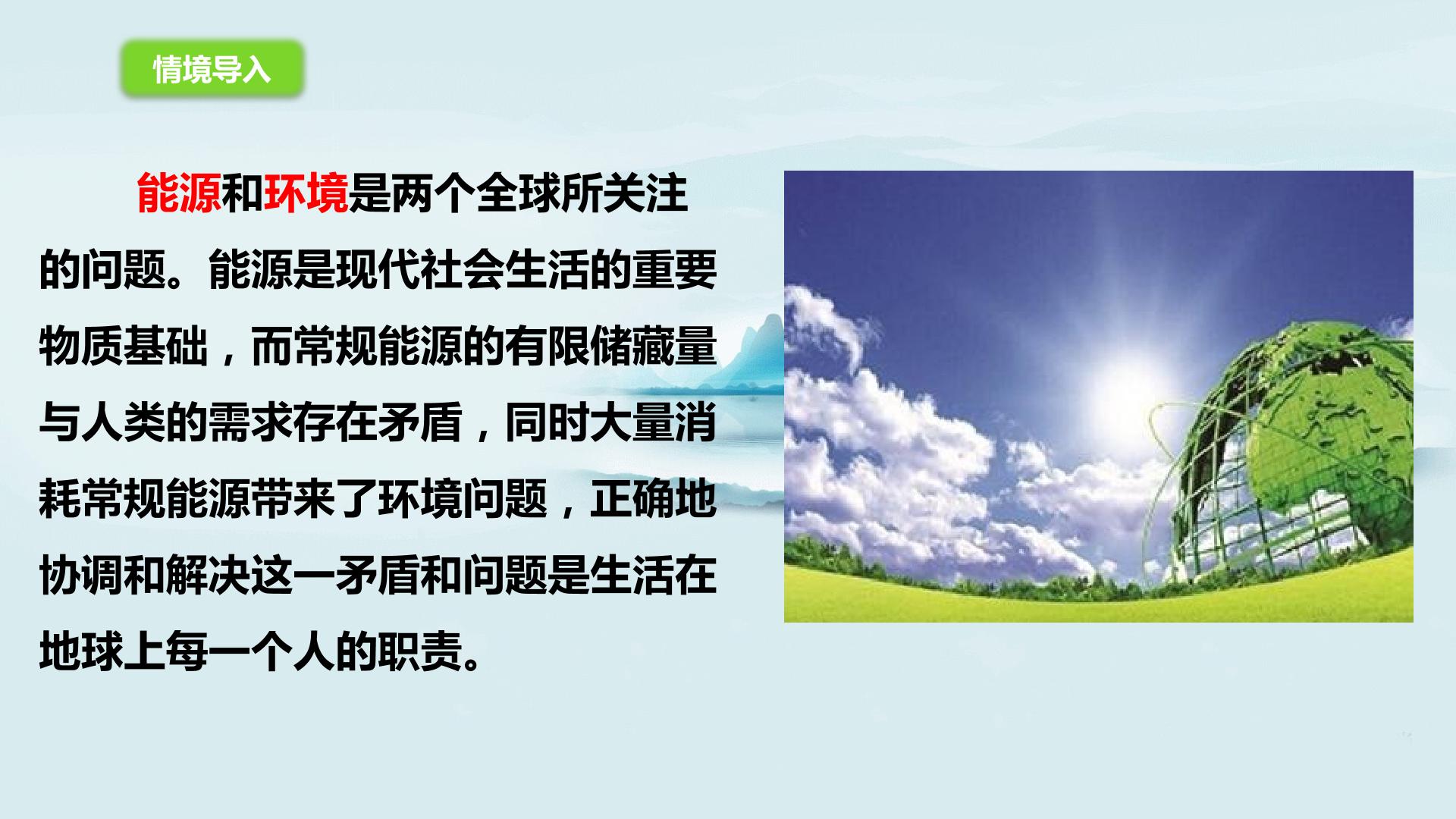 情境导入

能源和环境是两个全球所关注的问题。能源是现代社会生活的重要物质基础，而常规能源的有限储藏量与人类的需求存在矛盾，同时大量消耗常规能源带来了环境问题，正确地协调和解决这一矛盾和问题是生活在地球上每一个人的职责。